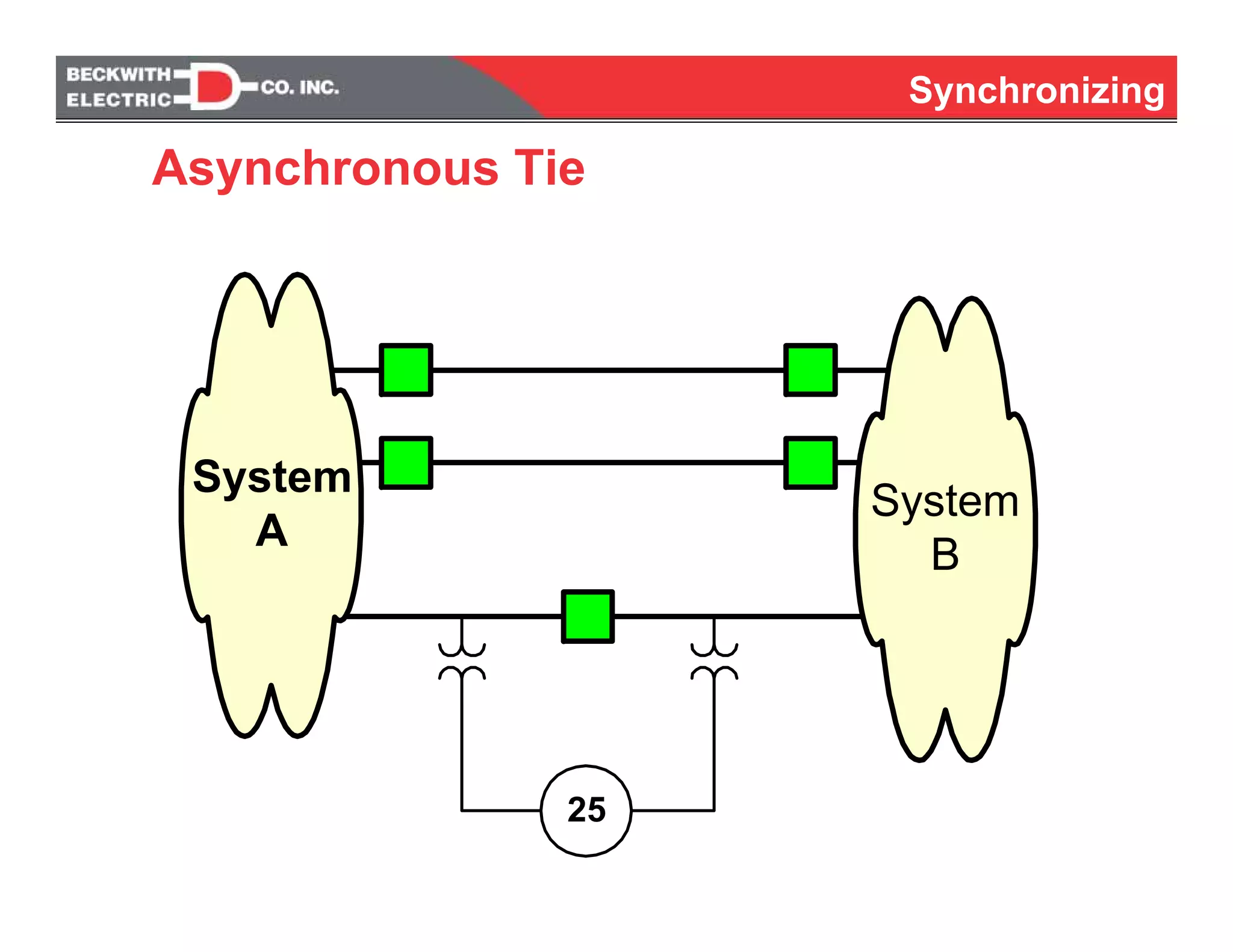 BECKWITH ELECTRIC CO. INC.

Synchronizing

Asynchronous Tie

System A

System B

25